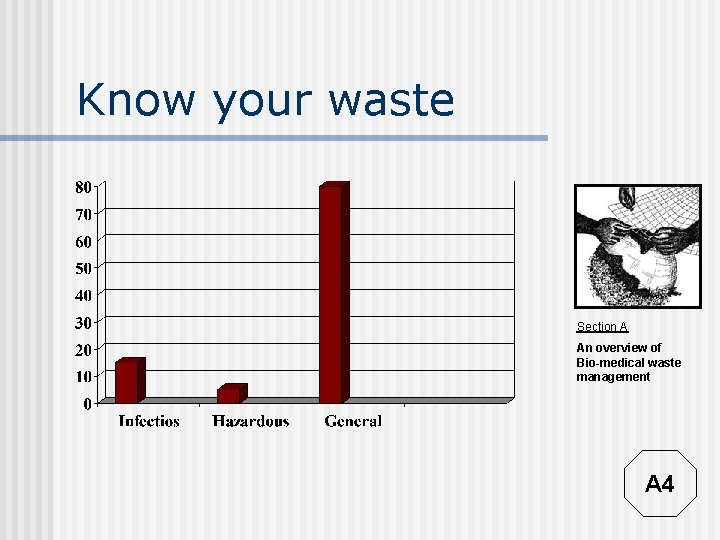 Know your waste

80
70
60
50
40
30
20
10
0

Infectios
Hazardous
General

Section A

An overview of Bio-medical waste management

A4